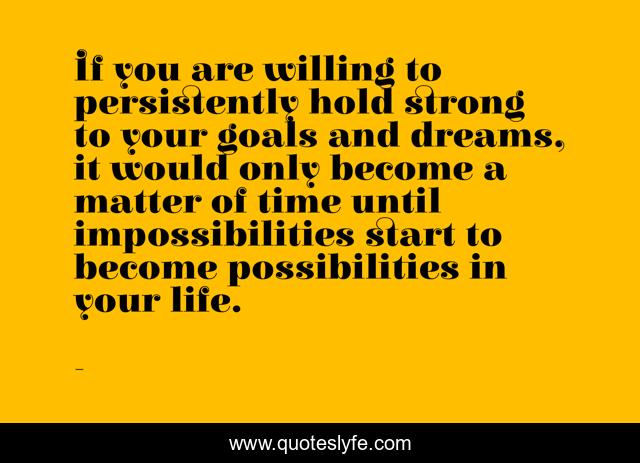 If you are willing to persistently hold strong to your goals and dreams, it would only become a matter of time until impossibilities start to become possibilities in your life.

-

www.quoteslyfe.com